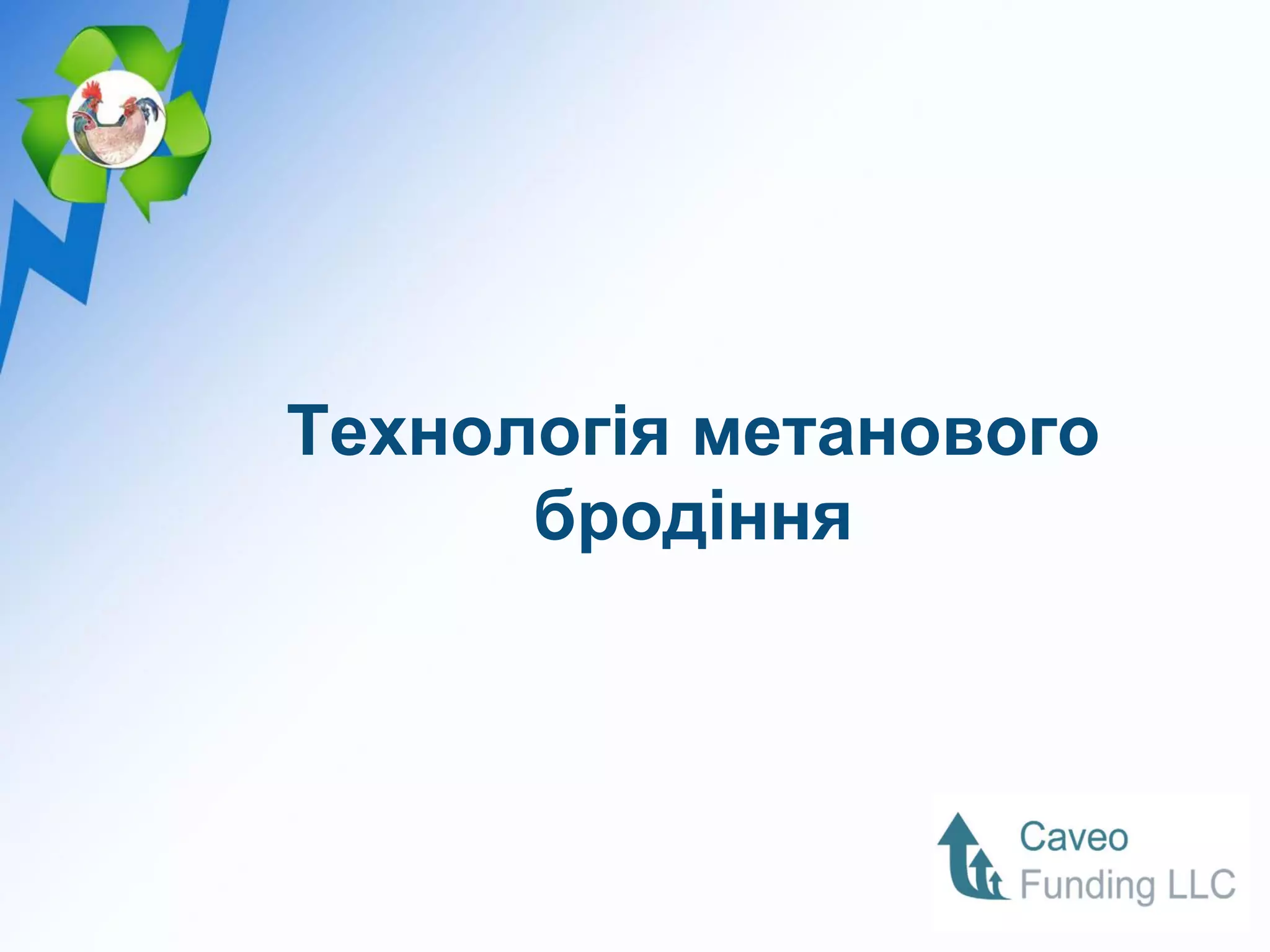 Технологія метанового бродіння

Caveo
Funding LLC